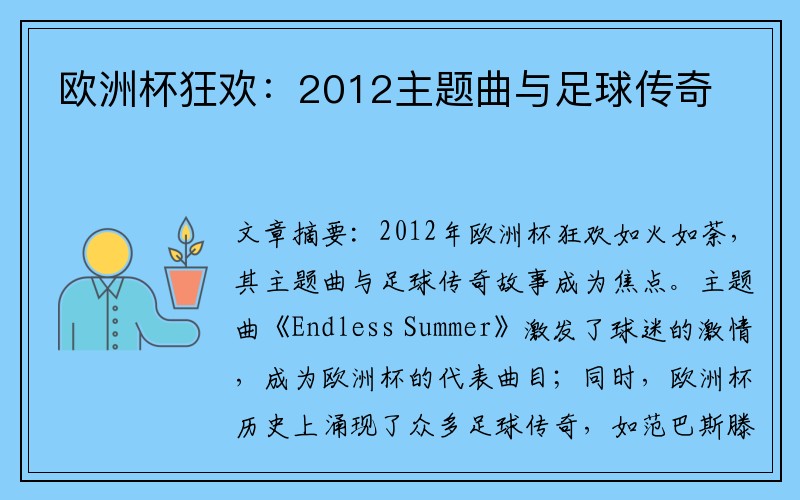 欧洲杯狂欢：2012主题曲与足球传奇

文章摘要：2012年欧洲杯狂欢如火如荼，其主题曲与足球传奇故事成为焦点。主题曲《Endless Summer》激发了球迷的激情，成为欧洲杯的代表曲目；同时，欧洲杯历史上涌现了众多足球传奇，如范巴斯滕